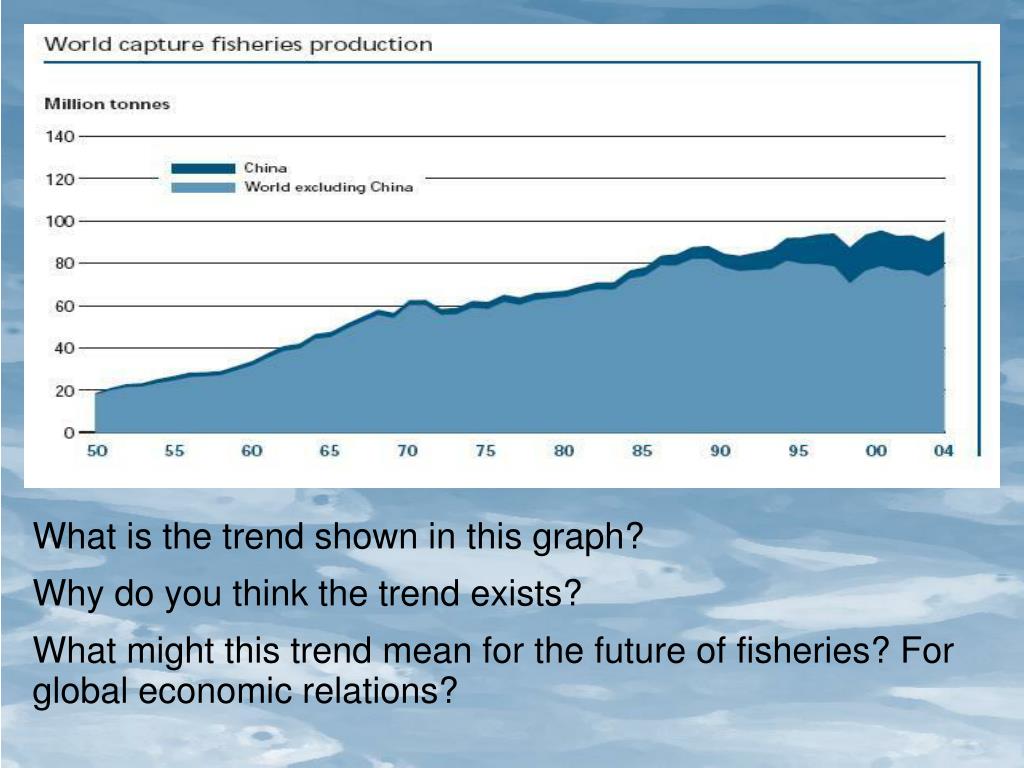 World capture fisheries production

Million tonnes

140
120
100
80
60
40
20
0

China
World excluding China

50 55 60 65 70 75 80 85 90 95 00 04

What is the trend shown in this graph?

Why do you think the trend exists?

What might this trend mean for the future of fisheries? For global economic relations?